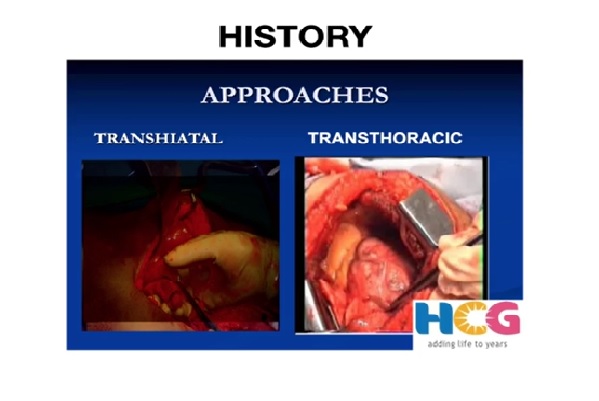 HISTORY

APPROACHES

TRANSHIATAL

TRANSTHORACIC

HCG
adding life to years